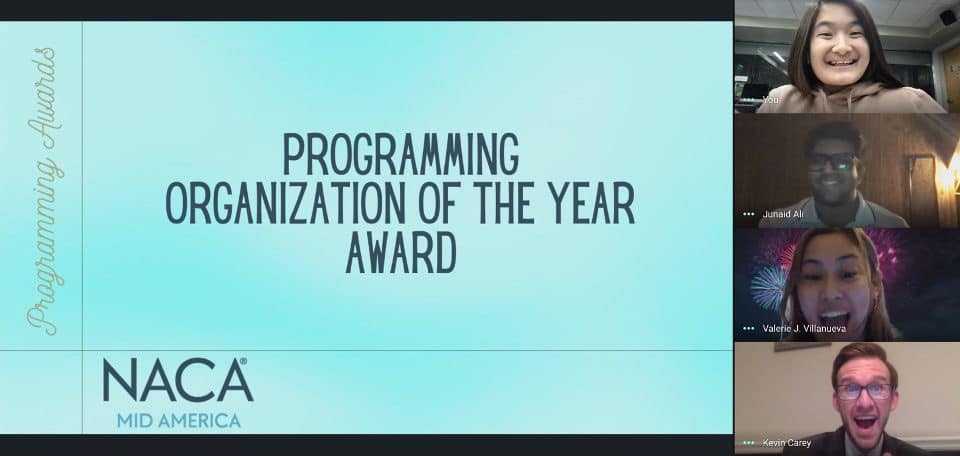 Programming Awards

PROGRAMMING ORGANIZATION OF THE YEAR AWARD

NACA®
MID AMERICA

You

Junaid Ali

Valerie J. Villanueva

Kevin Carey